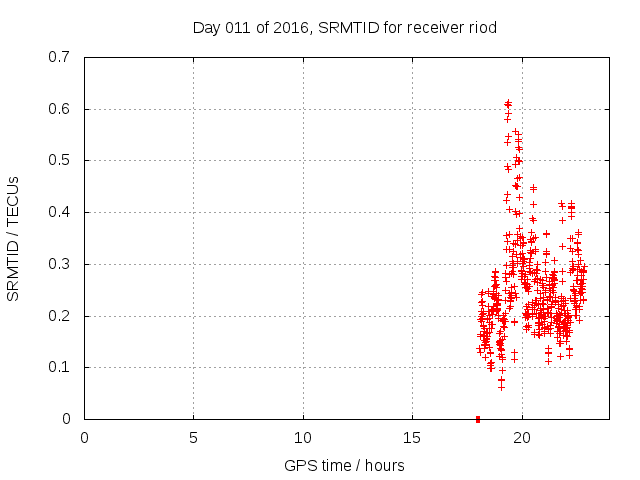 Day 011 of 2016, SRMTID for receiver riod

SRMTID / TECUs

0.7
0.6
0.5
0.4
0.3
0.2
0.1
0

0
5
10
15
20

GPS time / hours